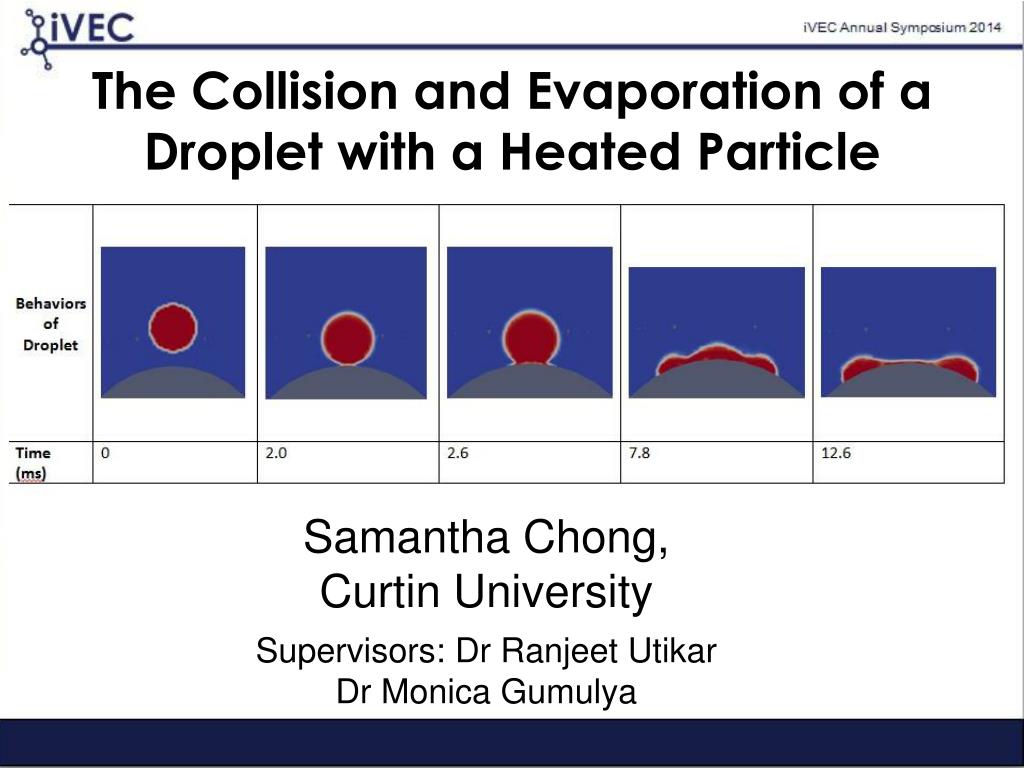 iVEC

iVEC Annual Symposium 2014

The Collision and Evaporation of a Droplet with a Heated Particle

| Behaviors of Droplet | | | | | |
|---|---|---|---|---|---|
| Time (ms) | 0 | 2.0 | 2.6 | 7.8 | 12.6 |

Samantha Chong,
Curtin University

Supervisors: Dr Ranjeet Utikar
Dr Monica Gumulya